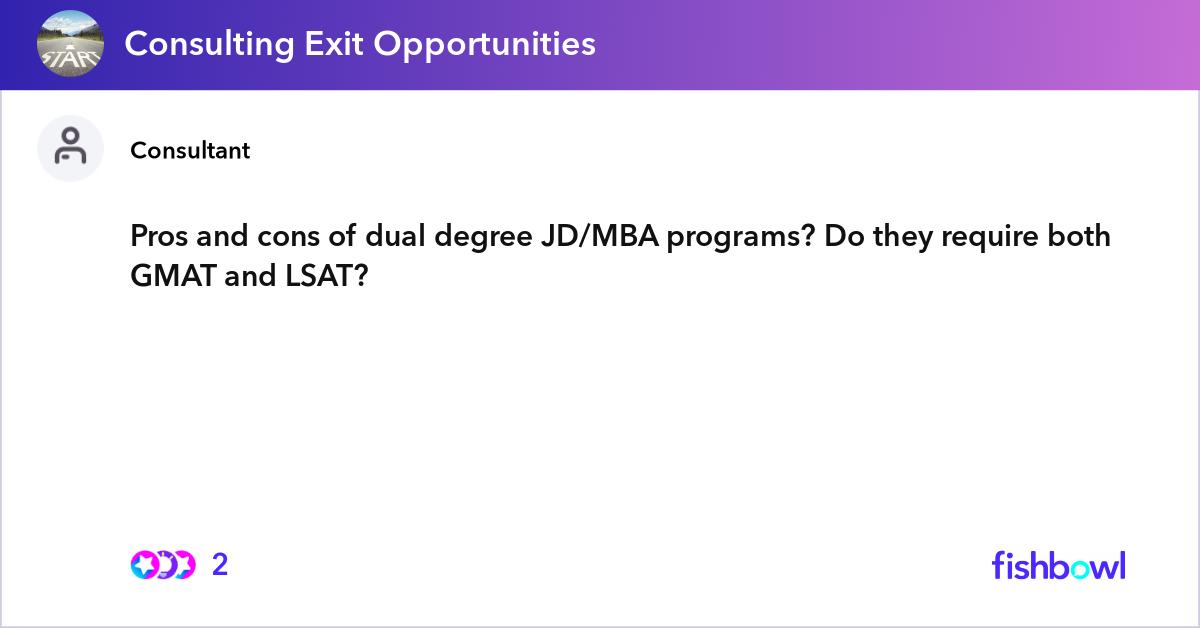 START

Consulting Exit Opportunities

Consultant

Pros and cons of dual degree JD/MBA programs? Do they require both GMAT and LSAT?

2

fishbowl